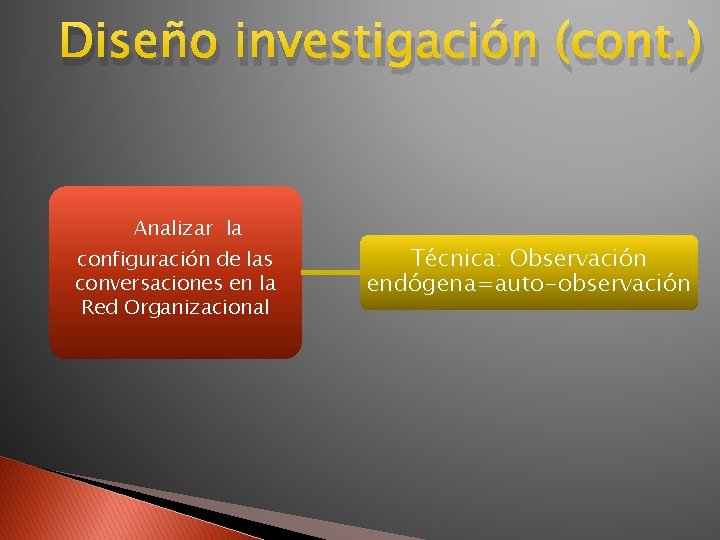 Diseño investigación (cont.)

Analizar la configuración de las conversaciones en la Red Organizacional

Técnica: Observación endógena=auto-observación